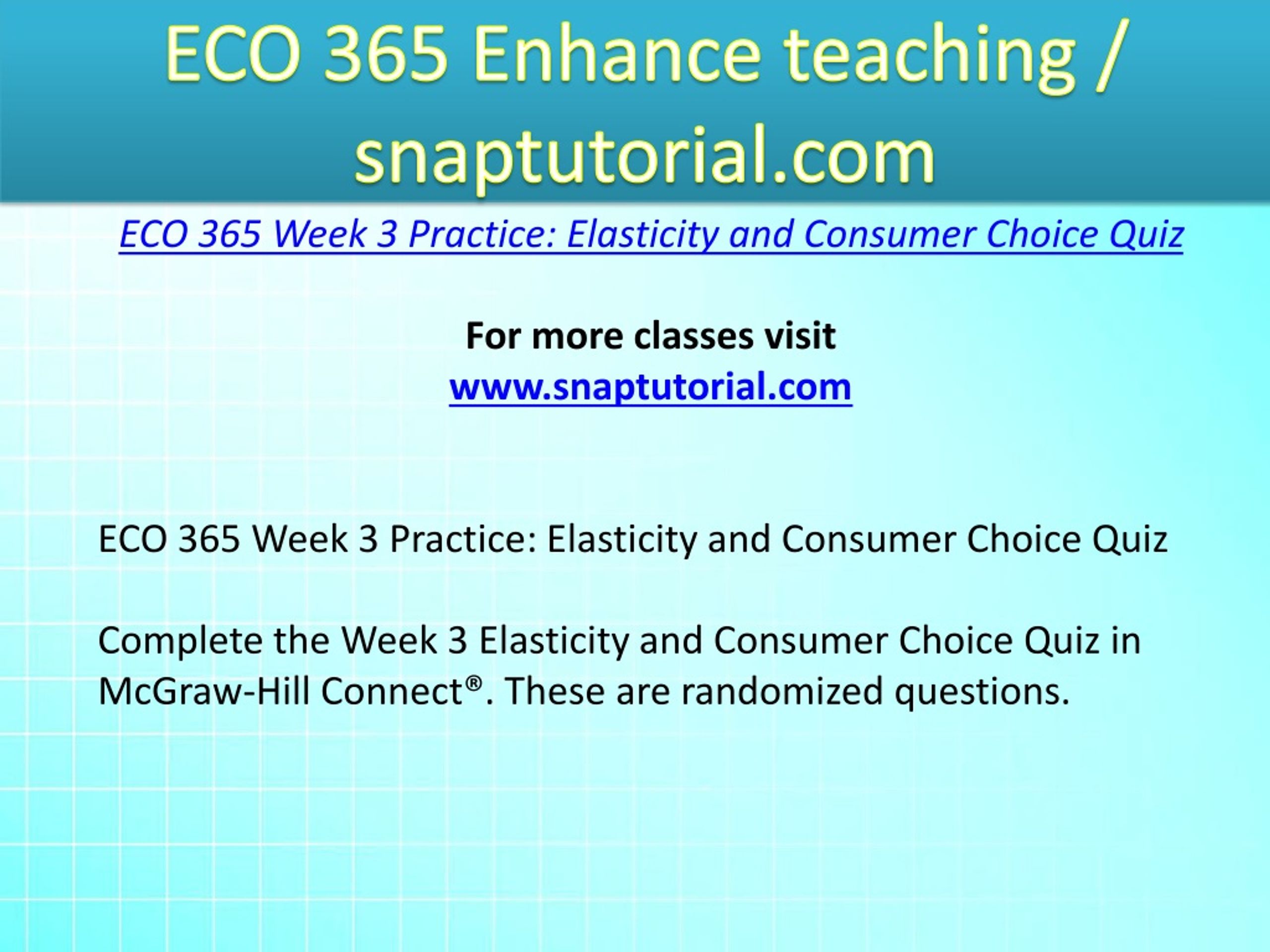 ECO 365 Enhance teaching / snaptutorial.com

ECO 365 Week 3 Practice: Elasticity and Consumer Choice Quiz

For more classes visit
www.snaptutorial.com

ECO 365 Week 3 Practice: Elasticity and Consumer Choice Quiz

Complete the Week 3 Elasticity and Consumer Choice Quiz in McGraw-Hill Connect®. These are randomized questions.